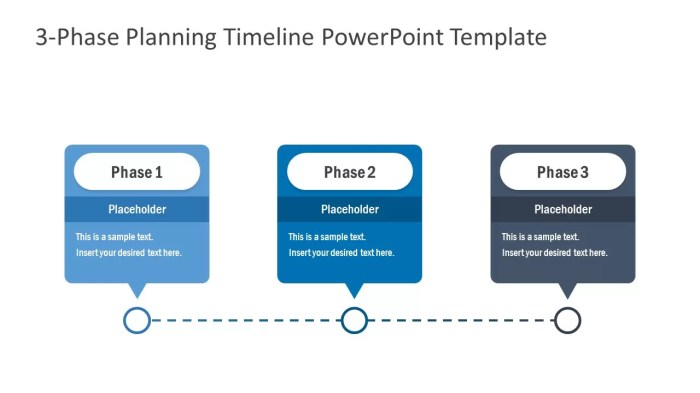 3-Phase Planning Timeline PowerPoint Template

Phase 1

Placeholder

This is a sample text. Insert your desired text here.

Phase 2

Placeholder

This is a sample text. Insert your desired text here.

Phase 3

Placeholder

This is a sample text. Insert your desired text here.